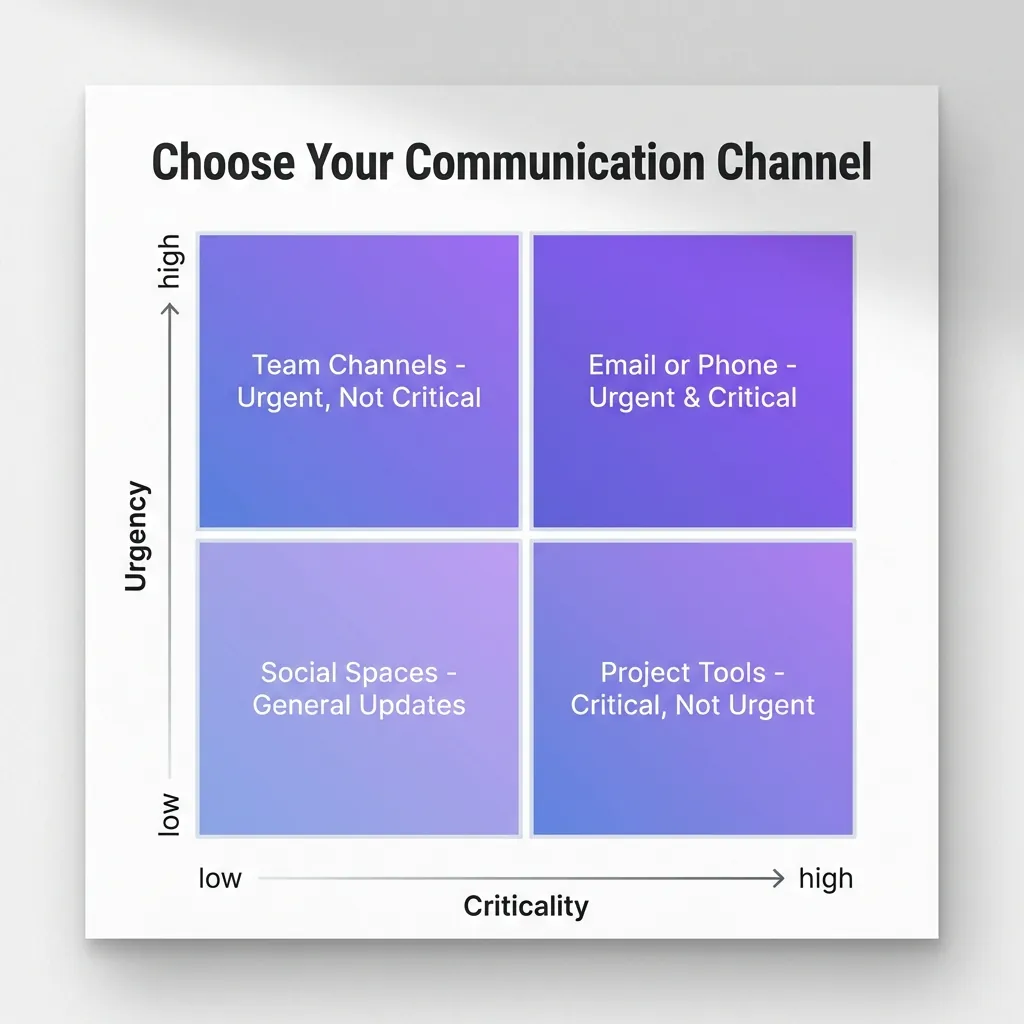 Choose Your Communication Channel

high

Urgency

low

Team Channels - Urgent, Not Critical

Email or Phone - Urgent & Critical

Social Spaces - General Updates

Project Tools - Critical, Not Urgent

low

high

Criticality